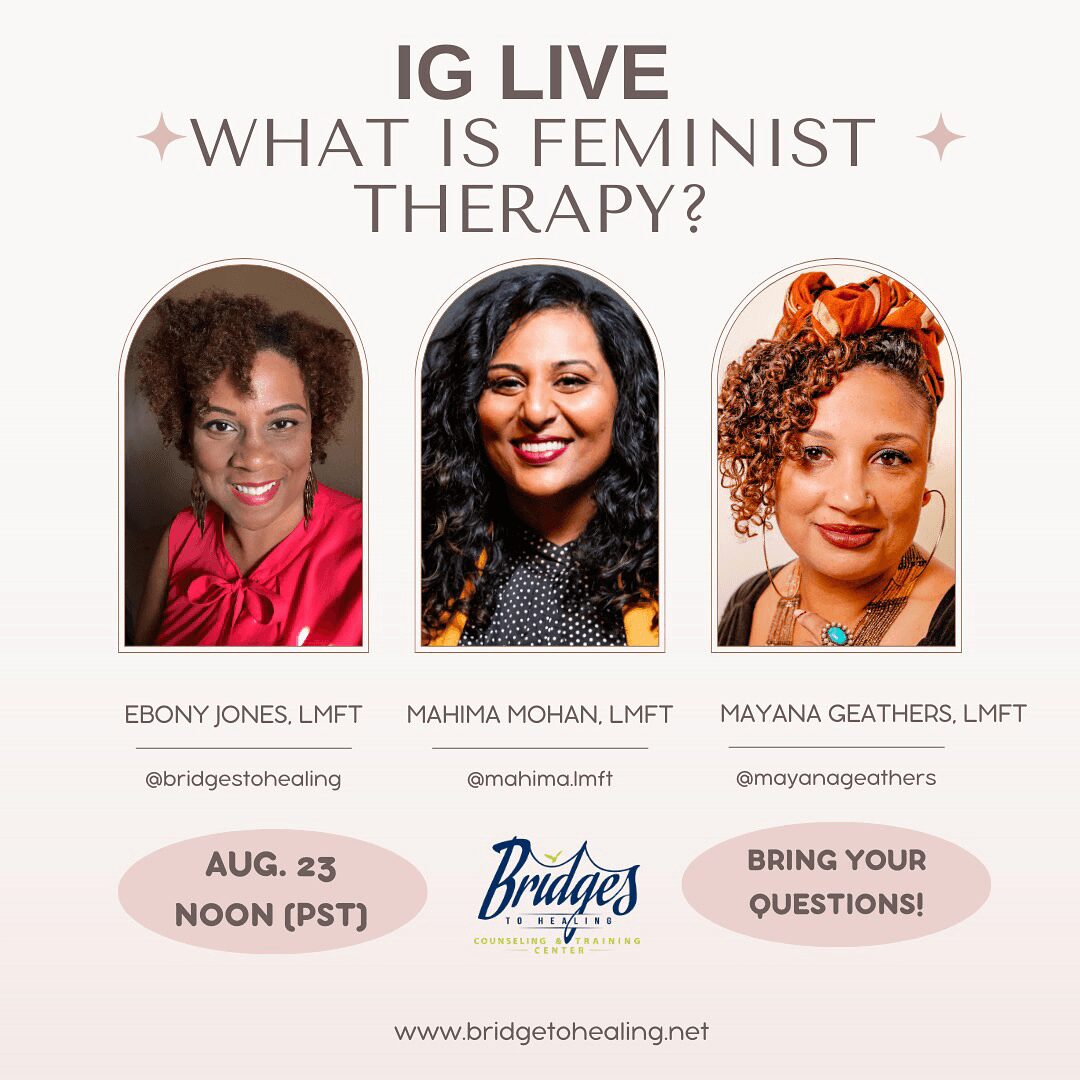 IG LIVE

WHAT IS FEMINIST THERAPY?

EBONY JONES, LMFT

@bridgestohealing

MAHIMA MOHAN, LMFT

@mahima.lmft

MAYANA GEATHERS, LMFT

@mayanageathers

AUG. 23
NOON (PST)

Bridges
TO HEALING
COUNSELING & TRAINING CENTER

BRING YOUR QUESTIONS!

www.bridgetohealing.net